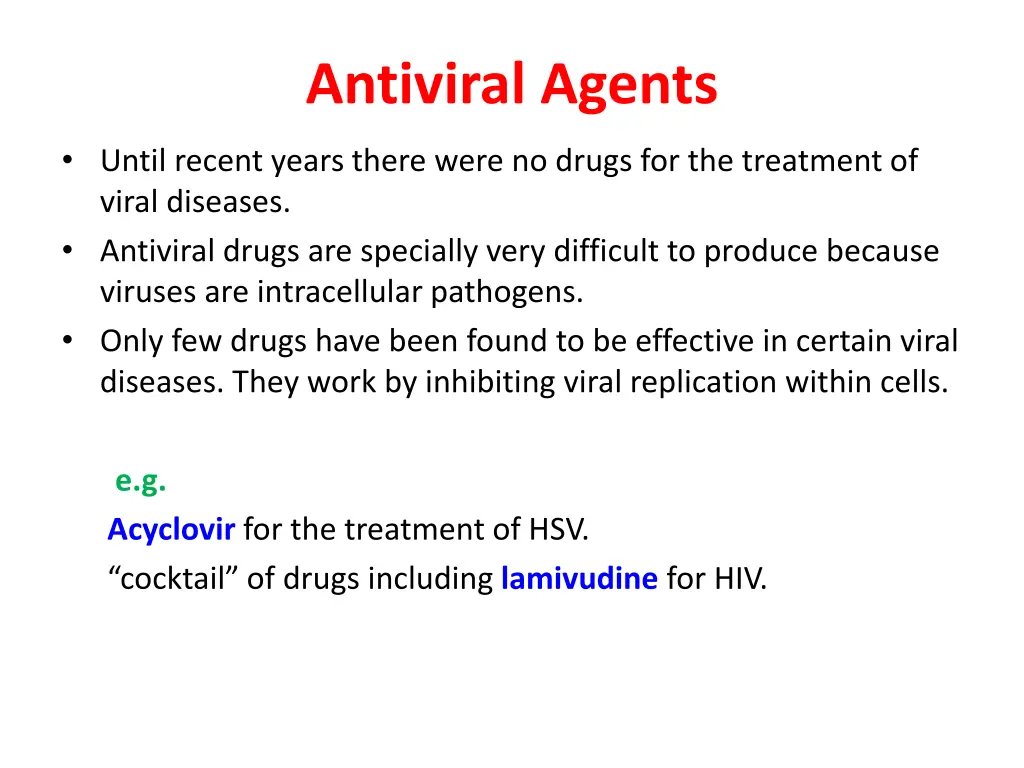 Antiviral Agents

• Until recent years there were no drugs for the treatment of viral diseases.
• Antiviral drugs are specially very difficult to produce because viruses are intracellular pathogens.
• Only few drugs have been found to be effective in certain viral diseases. They work by inhibiting viral replication within cells.

e.g.
Acyclovir for the treatment of HSV.
“cocktail” of drugs including lamivudine for HIV.